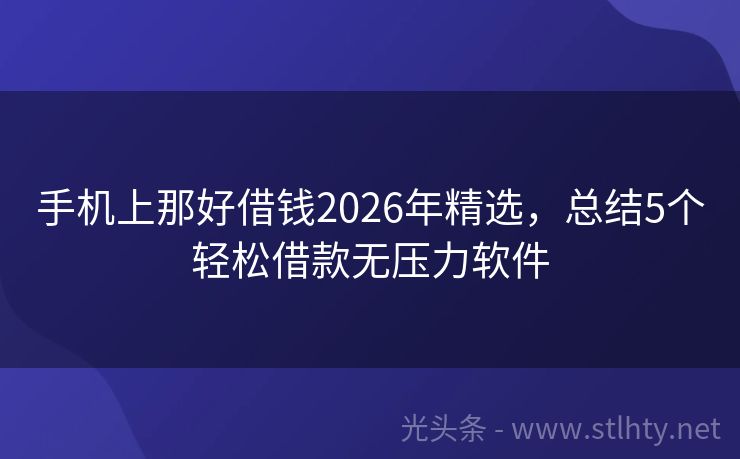 手机上那好借钱2026年精选，总结5个轻松借款无压力软件

光头条 - www.stlhty.net